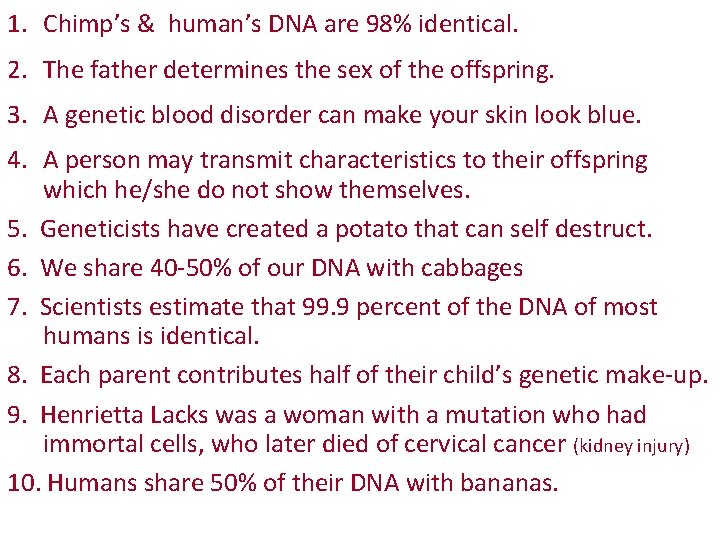 1. Chimp’s & human’s DNA are 98% identical.

2. The father determines the sex of the offspring.

3. A genetic blood disorder can make your skin look blue.

4. A person may transmit characteristics to their offspring which he/she do not show themselves.

5. Geneticists have created a potato that can self destruct.

6. We share 40-50% of our DNA with cabbages

7. Scientists estimate that 99.9 percent of the DNA of most humans is identical.

8. Each parent contributes half of their child’s genetic make-up.

9. Henrietta Lacks was a woman with a mutation who had immortal cells, who later died of cervical cancer (kidney injury)

10. Humans share 50% of their DNA with bananas.